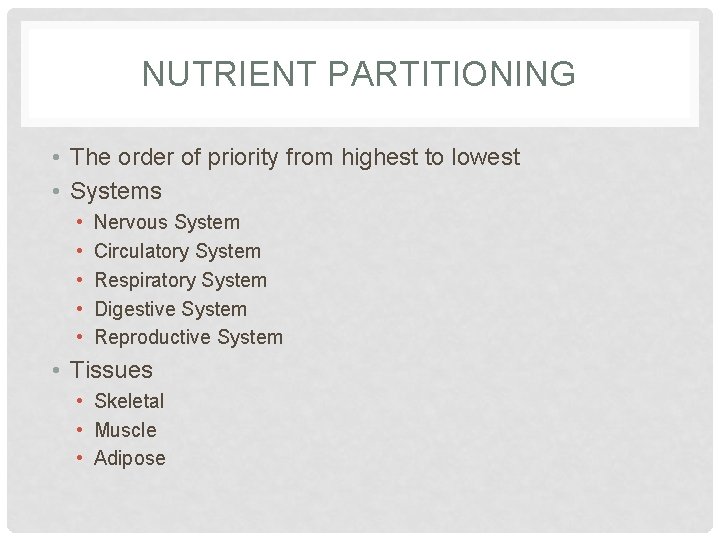 NUTRIENT PARTITIONING

• The order of priority from highest to lowest
• Systems
  • Nervous System
  • Circulatory System
  • Respiratory System
  • Digestive System
  • Reproductive System
• Tissues
  • Skeletal
  • Muscle
  • Adipose